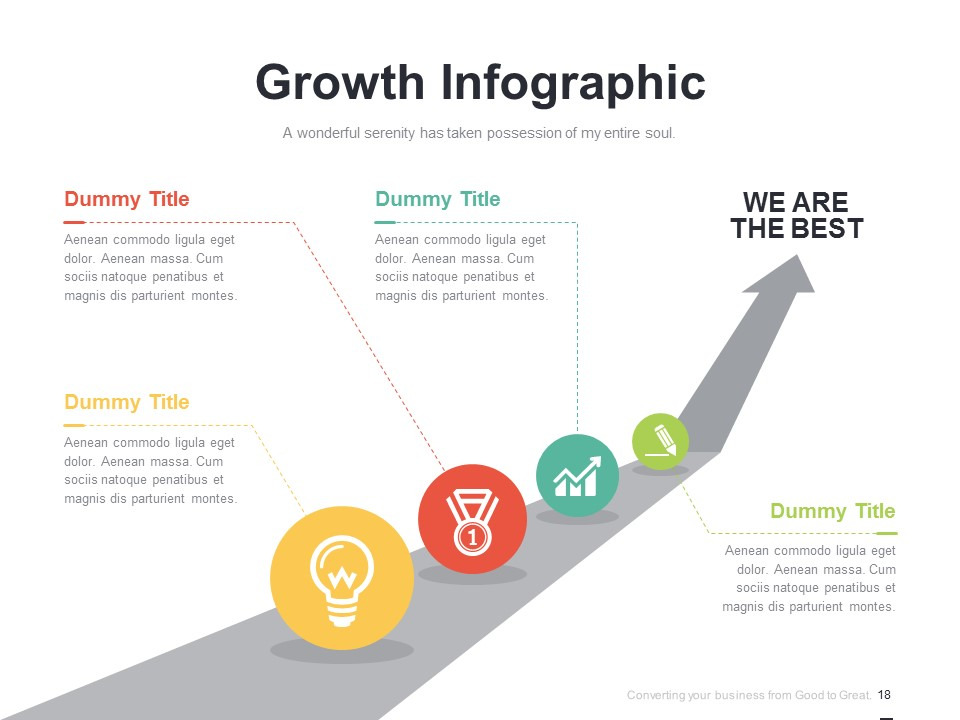 Growth Infographic

A wonderful serenity has taken possession of my entire soul.

Dummy Title

Aenean commodo ligula eget dolor. Aenean massa. Cum sociis natoque penatibus et magnis dis parturient montes.

Dummy Title

Aenean commodo ligula eget dolor. Aenean massa. Cum sociis natoque penatibus et magnis dis parturient montes.

WE ARE THE BEST

Dummy Title

Aenean commodo ligula eget dolor. Aenean massa. Cum sociis natoque penatibus et magnis dis parturient montes.

1

Dummy Title

Aenean commodo ligula eget dolor. Aenean massa. Cum sociis natoque penatibus et magnis dis parturient montes.

Converting your business from Good to Great. 18